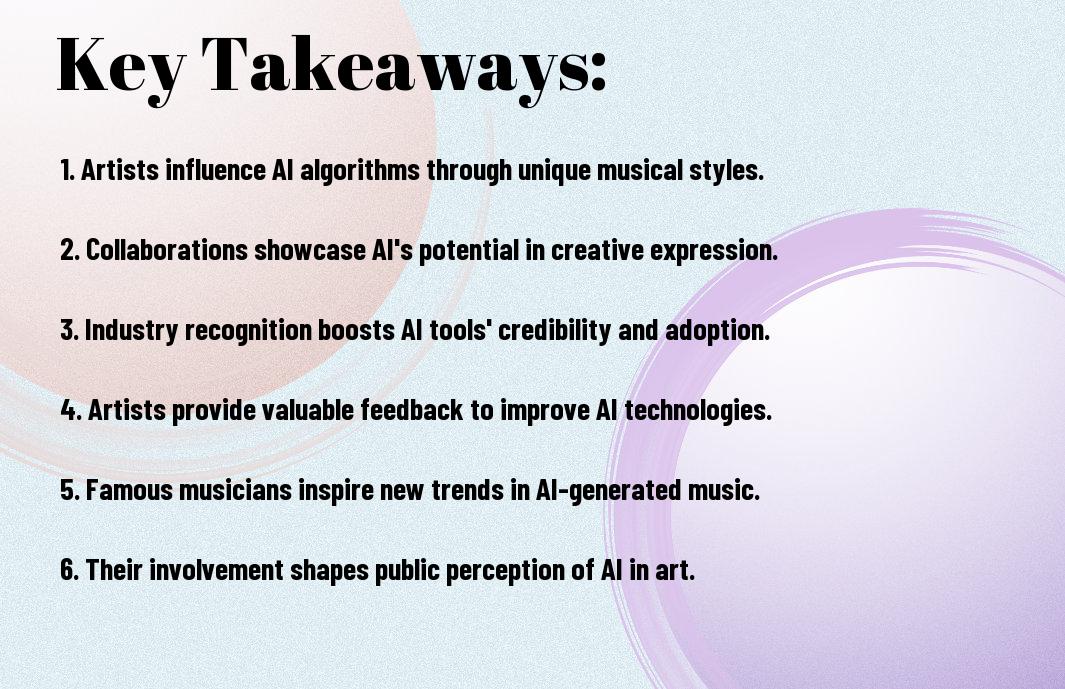 Key Takeaways:

1. Artists influence AI algorithms through unique musical styles.

2. Collaborations showcase AI's potential in creative expression.

3. Industry recognition boosts AI tools' credibility and adoption.

4. Artists provide valuable feedback to improve AI technologies.

5. Famous musicians inspire new trends in AI-generated music.

6. Their involvement shapes public perception of AI in art.